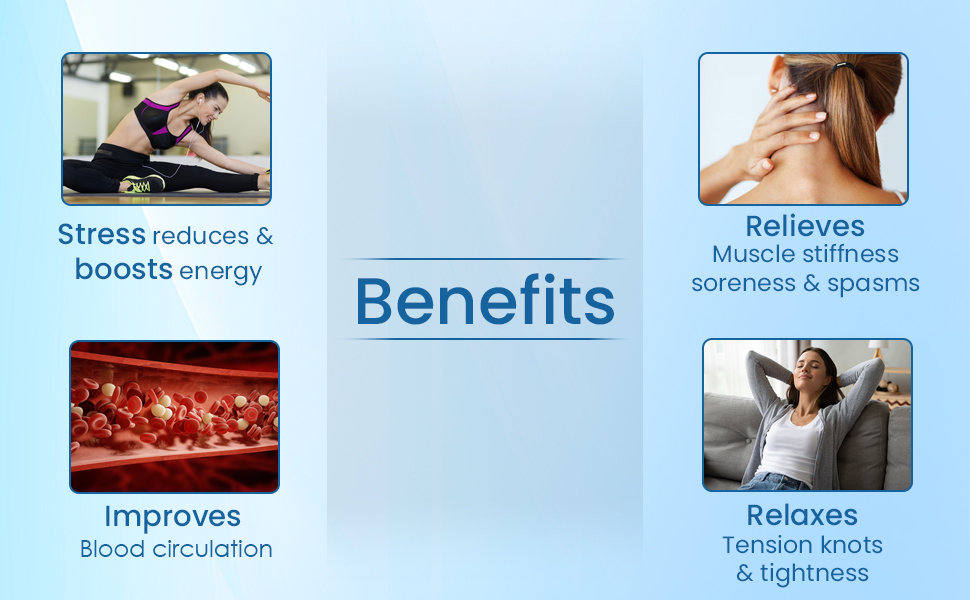 Stress reduces & boosts energy

Improves
Blood circulation

Benefits

Relieves
Muscle stiffness soreness & spasms

Relaxes
Tension knots & tightness